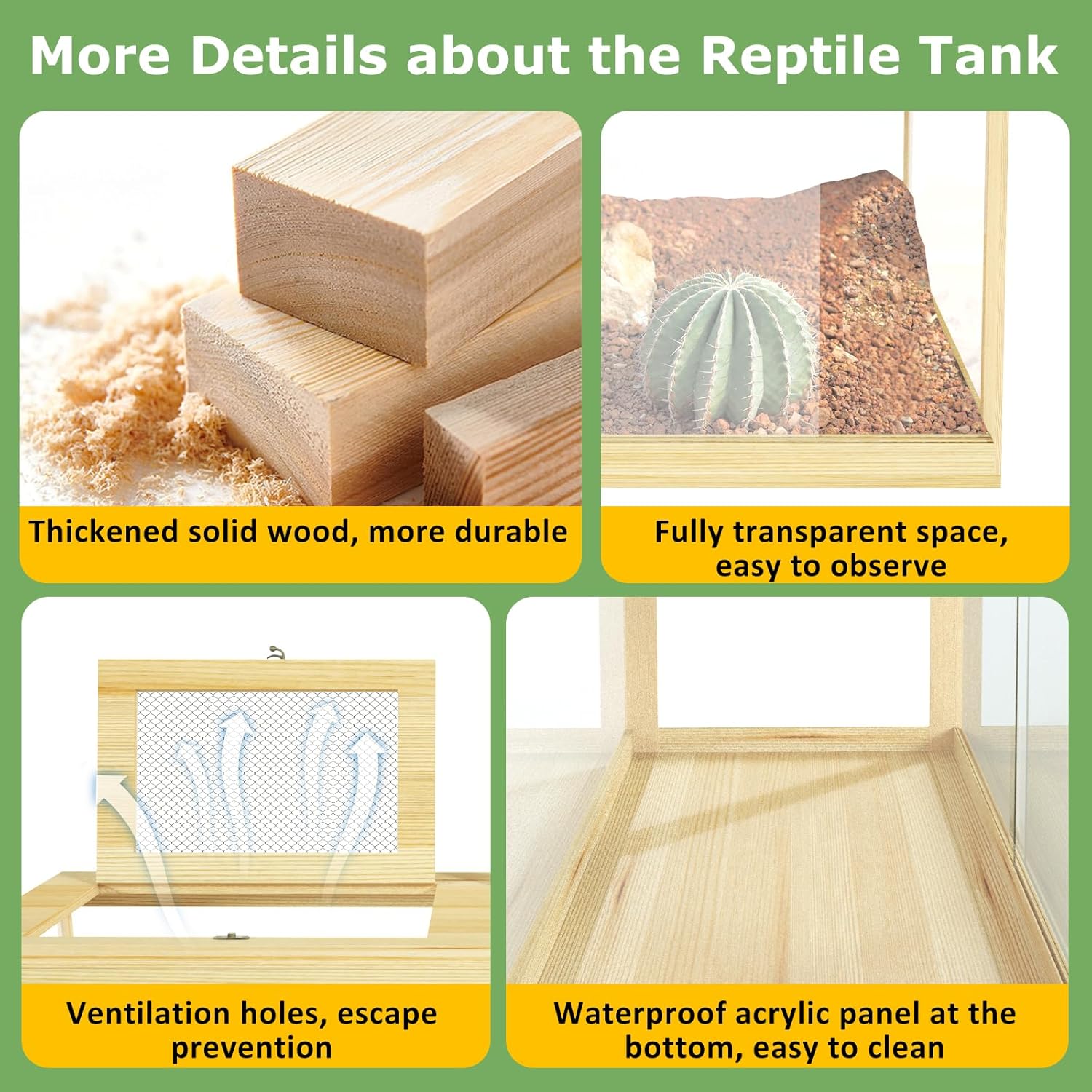 More Details about the Reptile Tank

Thickened solid wood, more durable

Fully transparent space, easy to observe

Ventilation holes, escape prevention

Waterproof acrylic panel at the bottom, easy to clean